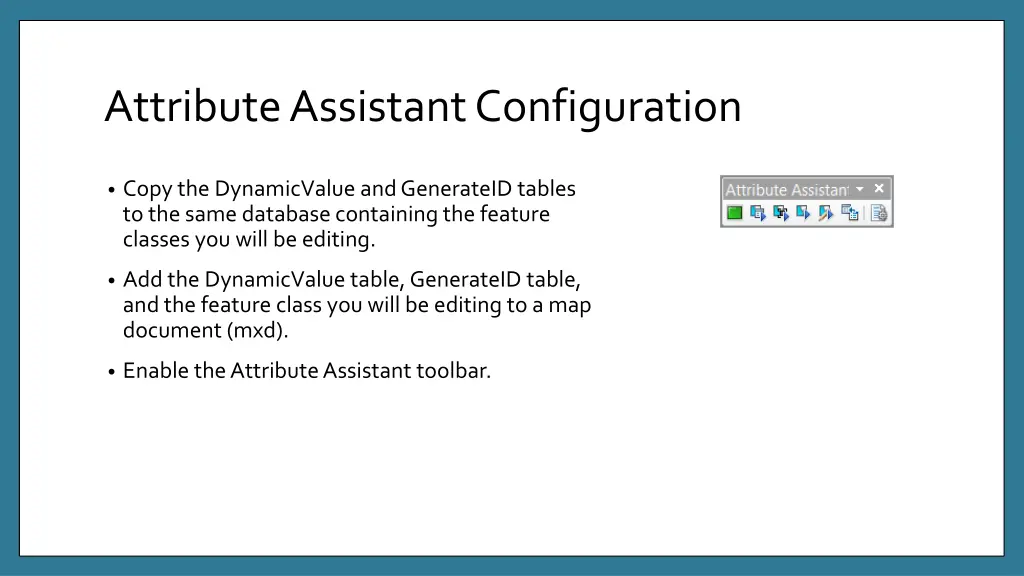 Attribute Assistant Configuration

• Copy the DynamicValue and GenerateID tables to the same database containing the feature classes you will be editing.

• Add the DynamicValue table, GenerateID table, and the feature class you will be editing to a map document (mxd).

• Enable the Attribute Assistant toolbar.

Attribute Assistant